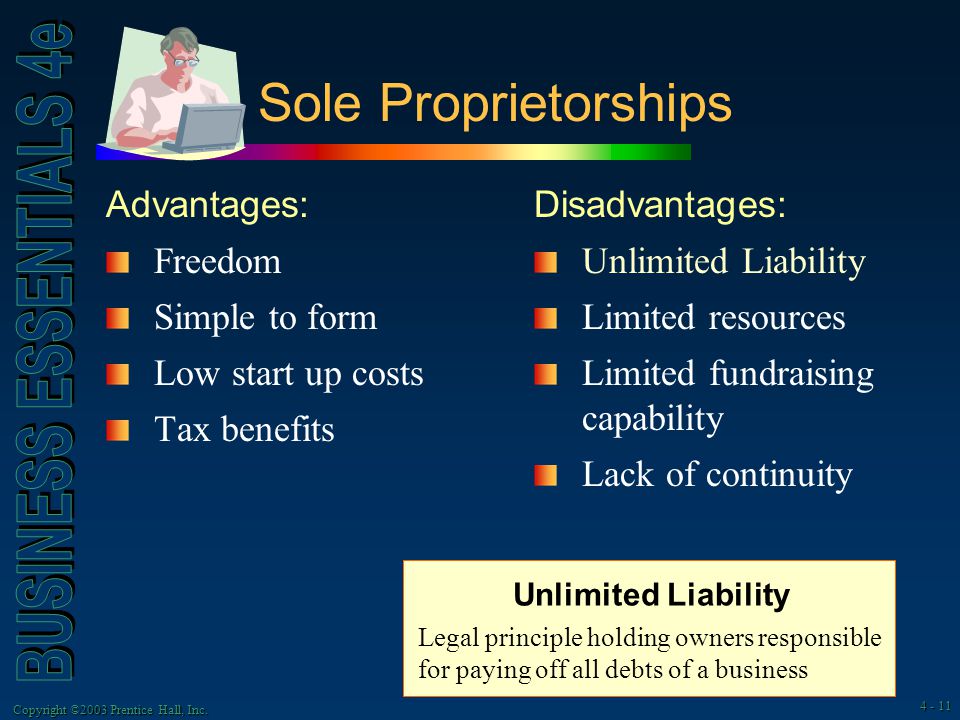 BUSINESS ESSENTIALS 4e

Sole Proprietorships

Advantages:

Freedom

Simple to form

Low start up costs

Tax benefits

Disadvantages:

Unlimited Liability

Limited resources

Limited fundraising capability

Lack of continuity

Unlimited Liability

Legal principle holding owners responsible for paying off all debts of a business

Copyright ©2003 Prentice Hall, Inc.

4 - 11